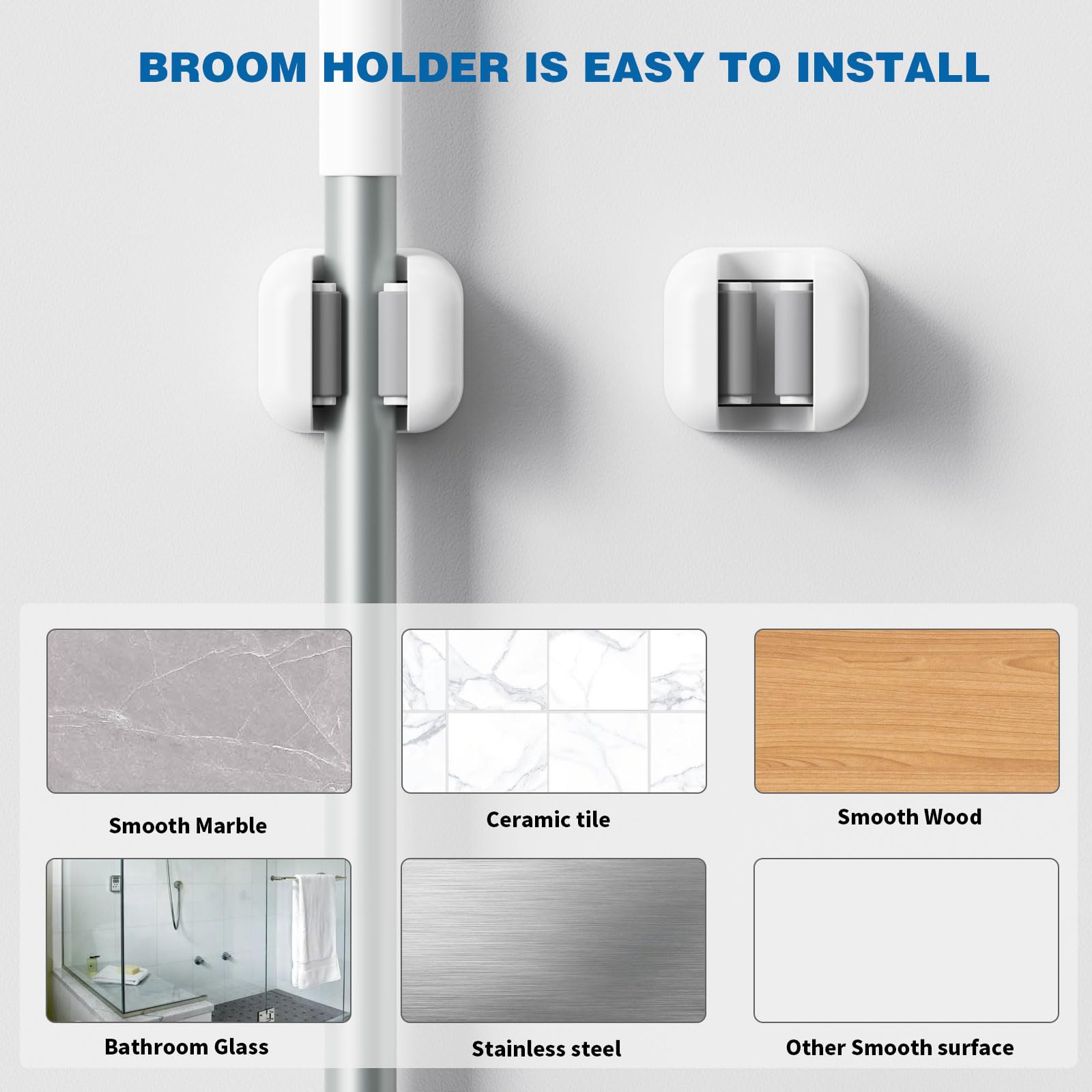 BROOM HOLDER IS EASY TO INSTALL

Smooth Marble

Ceramic tile

Smooth Wood

Bathroom Glass

Stainless steel

Other Smooth surface